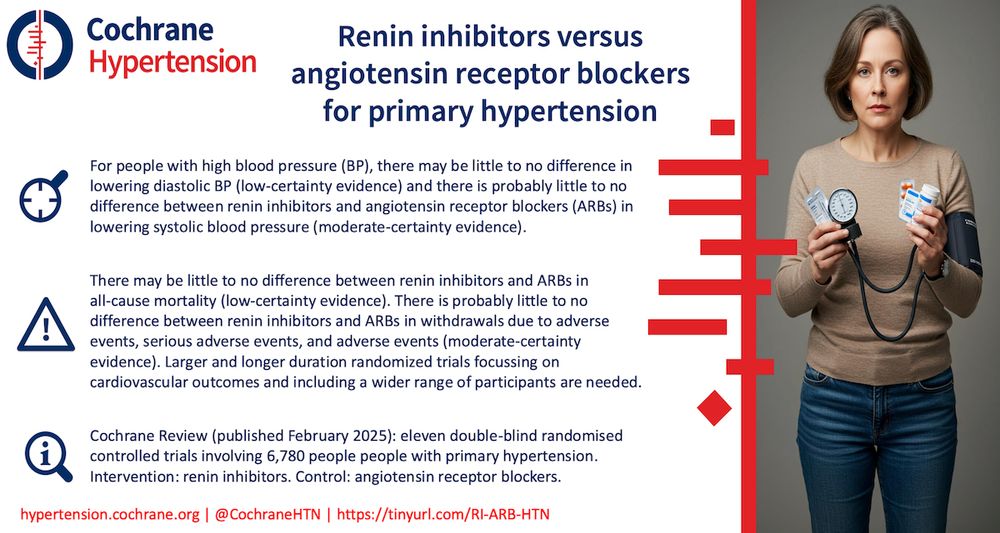 Cochrane Hypertension

Renin inhibitors versus angiotensin receptor blockers for primary hypertension

For people with high blood pressure (BP), there may be little to no difference in lowering diastolic BP (low-certainty evidence) and there is probably little to no difference between renin inhibitors and angiotensin receptor blockers (ARBs) in lowering systolic blood pressure (moderate-certainty evidence).

There may be little to no difference between renin inhibitors and ARBs in all-cause mortality (low-certainty evidence). There is probably little to no difference between renin inhibitors and ARBs in withdrawals due to adverse events, serious adverse events, and adverse events (moderate-certainty evidence). Larger and longer duration randomized trials focussing on cardiovascular outcomes and including a wider range of participants are needed.

Cochrane Review (published February 2025): eleven double-blind randomised controlled trials involving 6,780 people people with primary hypertension. Intervention: renin inhibitors. Control: angiotensin receptor blockers.

hypertension.cochrane.org | @CochraneHTN | https://tinyurl.com/RI-ARB-HTN